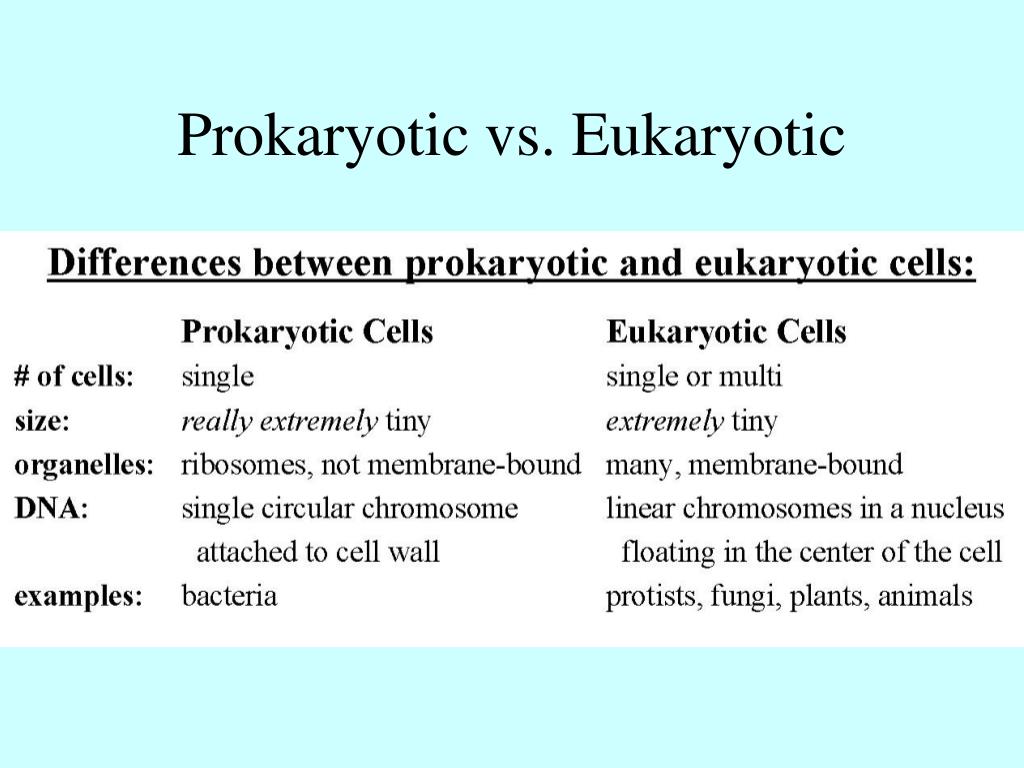 Prokaryotic vs. Eukaryotic

Differences between prokaryotic and eukaryotic cells:

| | Prokaryotic Cells | Eukaryotic Cells |
|---|---|---|
| # of cells: | single | single or multi |
| size: | really extremely tiny | extremely tiny |
| organelles: | ribosomes, not membrane-bound | many, membrane-bound |
| DNA: | single circular chromosome attached to cell wall | linear chromosomes in a nucleus floating in the center of the cell |
| examples: | bacteria | protists, fungi, plants, animals |